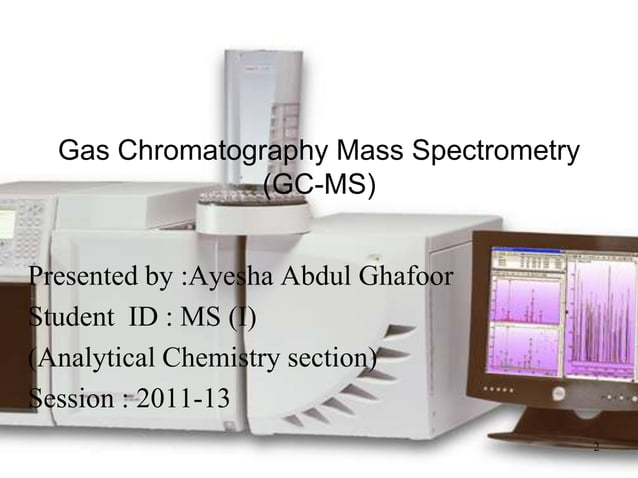 Gas Chromatography Mass Spectrometry (GC-MS)

Presented by :Ayesha Abdul Ghafoor
Student ID : MS (I)
(Analytical Chemistry section)
Session : 2011-13

2